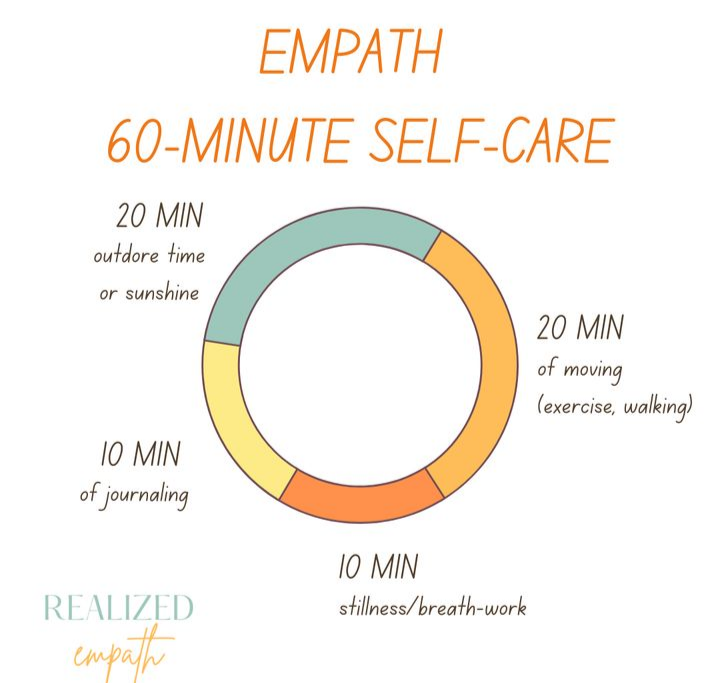 EMPATH
60-MINUTE SELF-CARE

20 MIN
outdore time or sunshine

20 MIN
of moving (exercise, walking)

10 MIN
of journaling

10 MIN
stillness/breath-work

REALIZED
empath